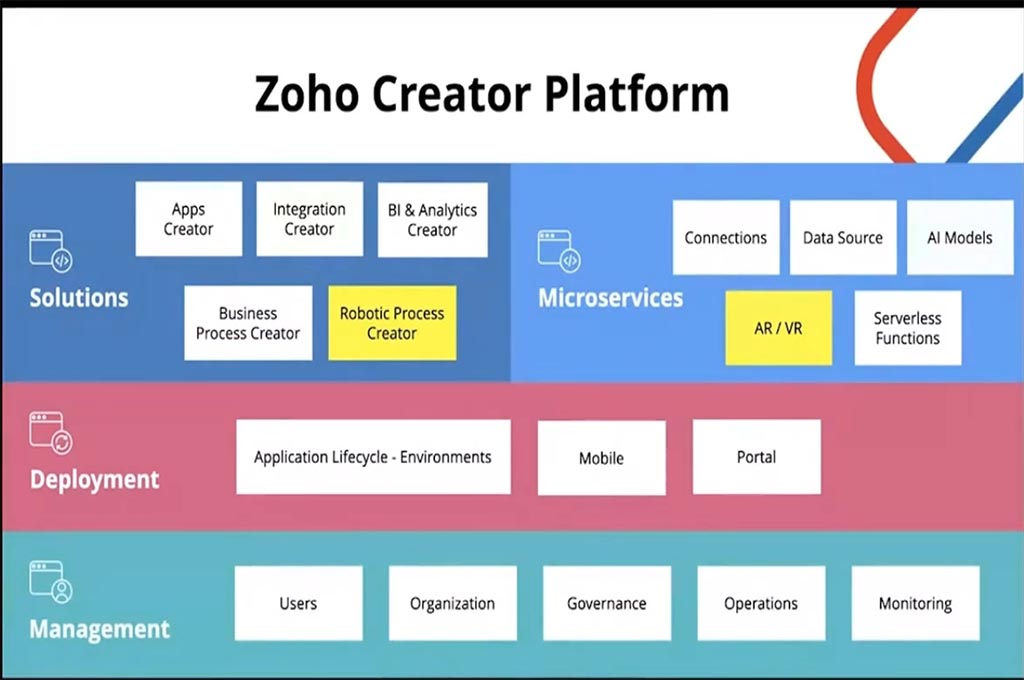 Zoho Creator Platform

Solutions

Apps Creator

Integration Creator

BI & Analytics Creator

Business Process Creator

Robotic Process Creator

Microservices

Connections

Data Source

AI Models

AR / VR

Serverless Functions

Deployment

Application Lifecycle - Environments

Mobile

Portal

Management

Users

Organization

Governance

Operations

Monitoring